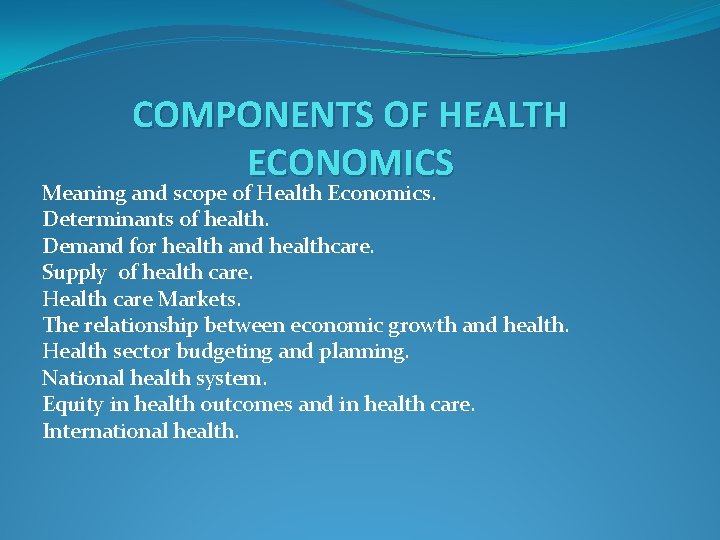 COMPONENTS OF HEALTH ECONOMICS

Meaning and scope of Health Economics.
Determinants of health.
Demand for health and healthcare.
Supply of health care.
Health care Markets.
The relationship between economic growth and health.
Health sector budgeting and planning.
National health system.
Equity in health outcomes and in health care.
International health.